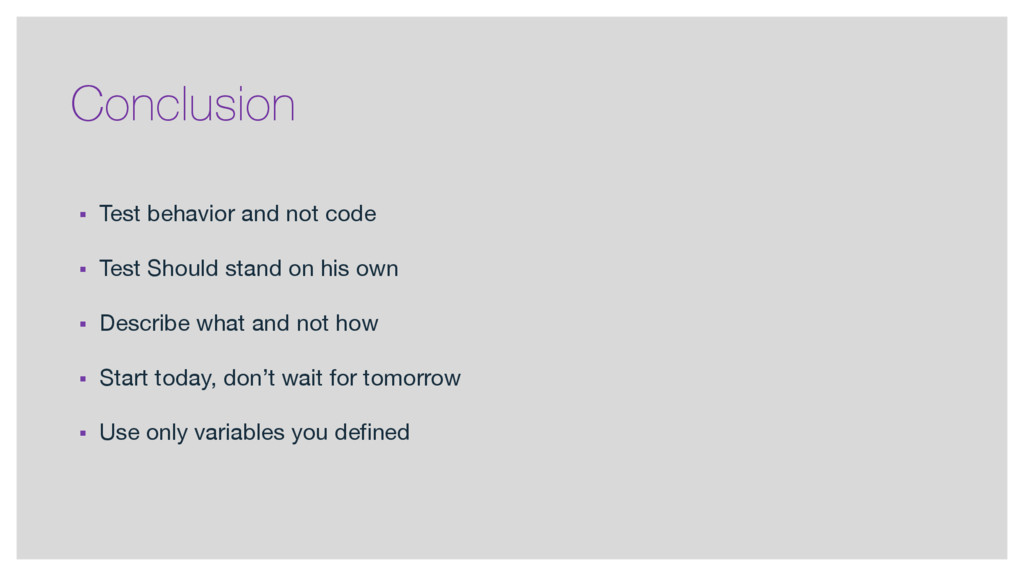 Conclusion

▪ Test behavior and not code

▪ Test Should stand on his own

▪ Describe what and not how

▪ Start today, don’t wait for tomorrow

▪ Use only variables you defined